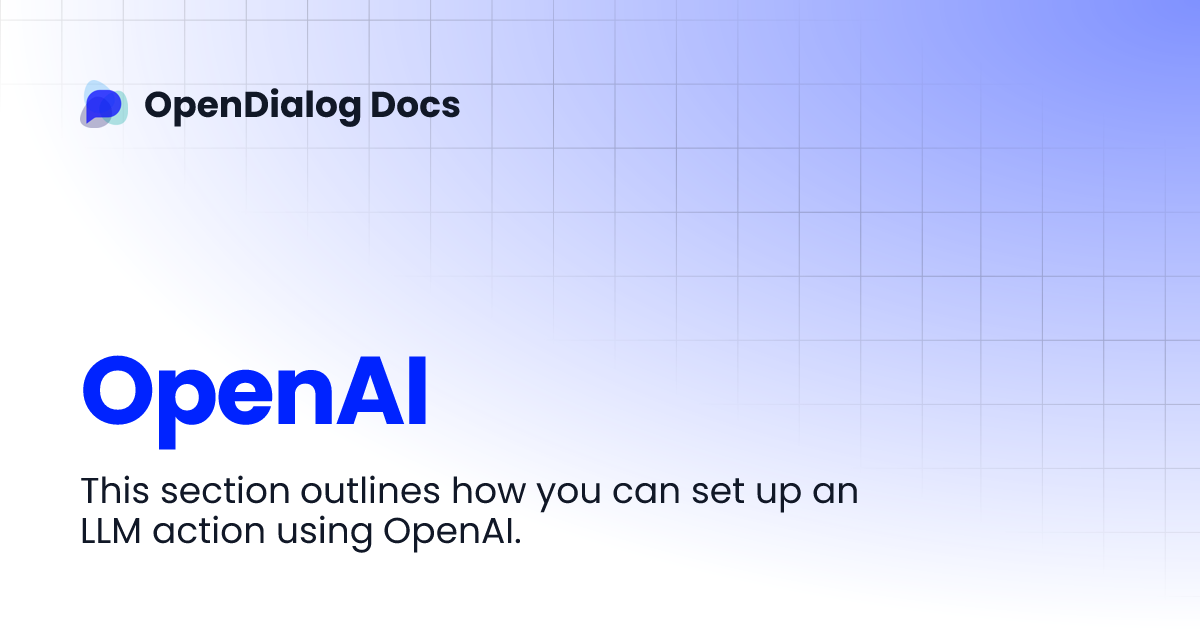 OpenDialog Docs

OpenAI

This section outlines how you can set up an LLM action using OpenAI.